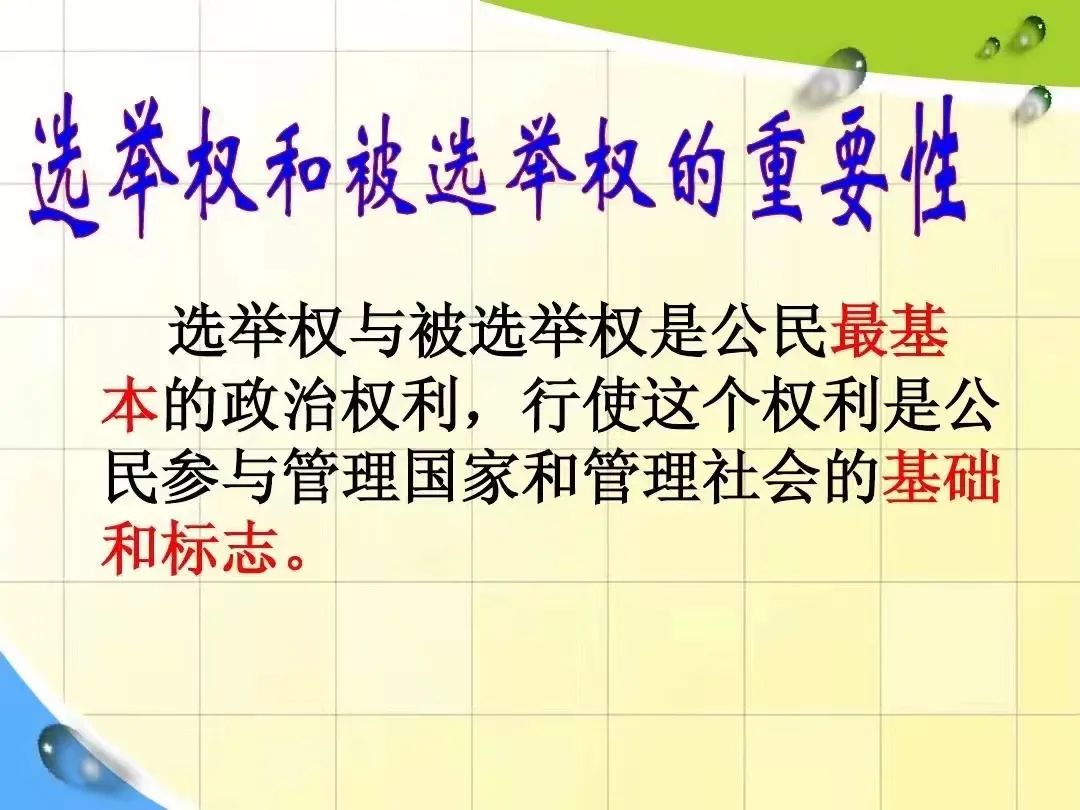 选举权和被选举权的重要性

选举权与被选举权是公民最基本的政治权利，行使这个权利是公民参与管理国家和管理社会的基础和标志。